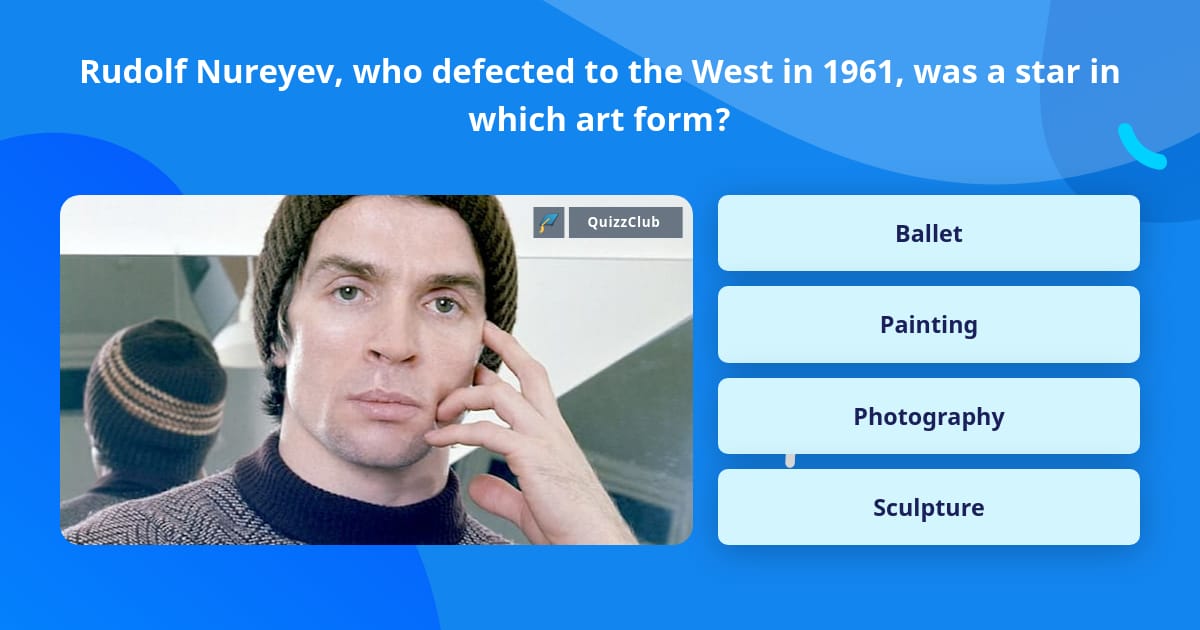 Rudolf Nureyev, who defected to the West in 1961, was a star in which art form?

QuizzClub

Ballet

Painting

Photography

Sculpture